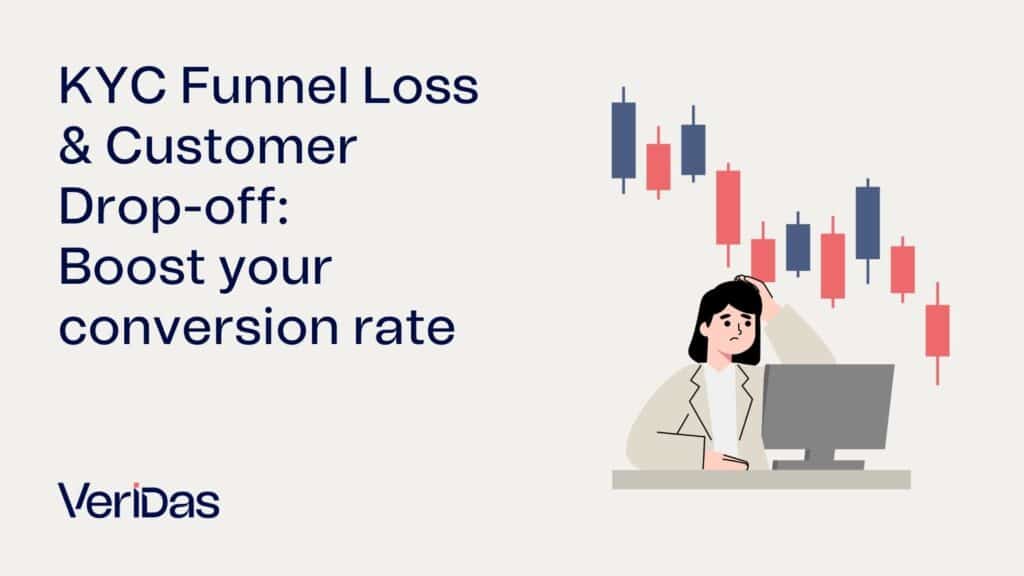 KYC Funnel Loss & Customer Drop-off: Boost your conversion rate

VeriDas